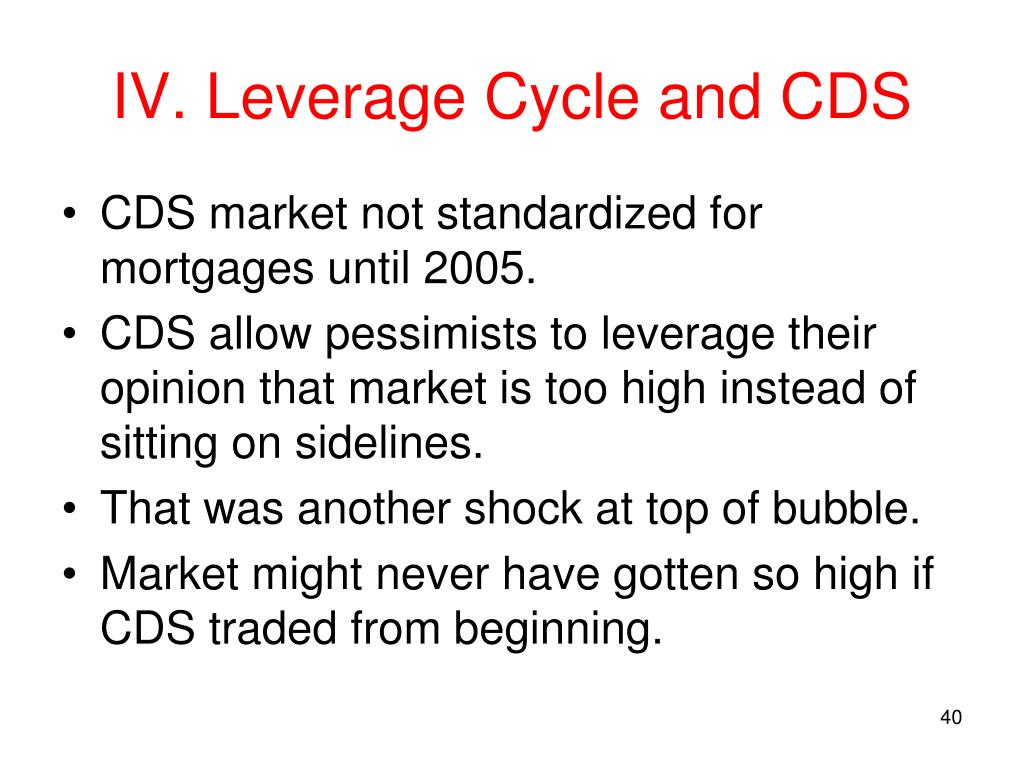 IV. Leverage Cycle and CDS

• CDS market not standardized for mortgages until 2005.
• CDS allow pessimists to leverage their opinion that market is too high instead of sitting on sidelines.
• That was another shock at top of bubble.
• Market might never have gotten so high if CDS traded from beginning.

40